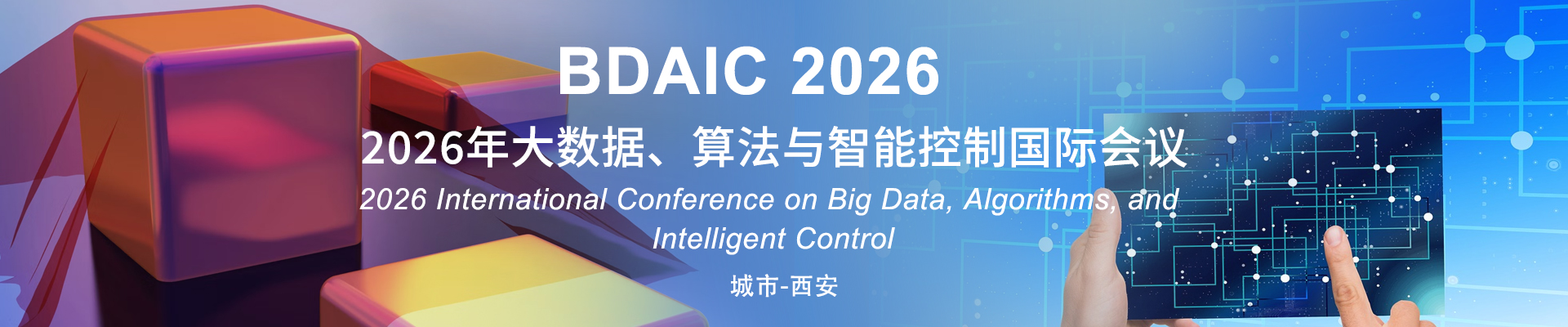 BDAIC 2026

2026年大数据、算法与智能控制国际会议

2026 International Conference on Big Data, Algorithms, and Intelligent Control

城市-西安